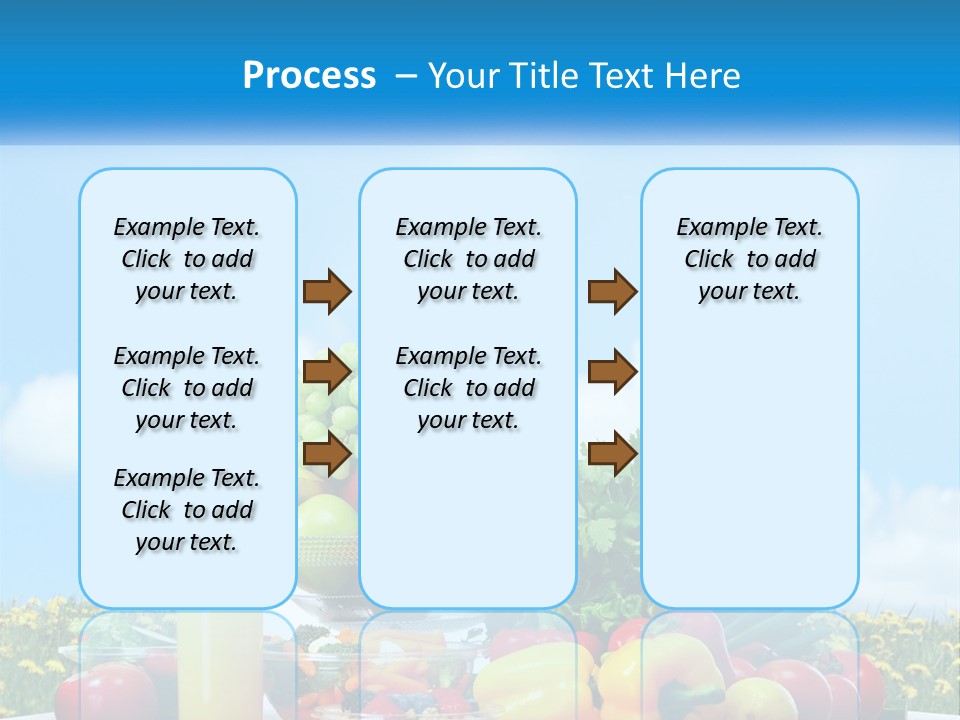 Process – Your Title Text Here

Example Text. Click to add your text.

Example Text. Click to add your text.

Example Text. Click to add your text.

Example Text. Click to add your text.

Example Text. Click to add your text.

Example Text. Click to add your text.